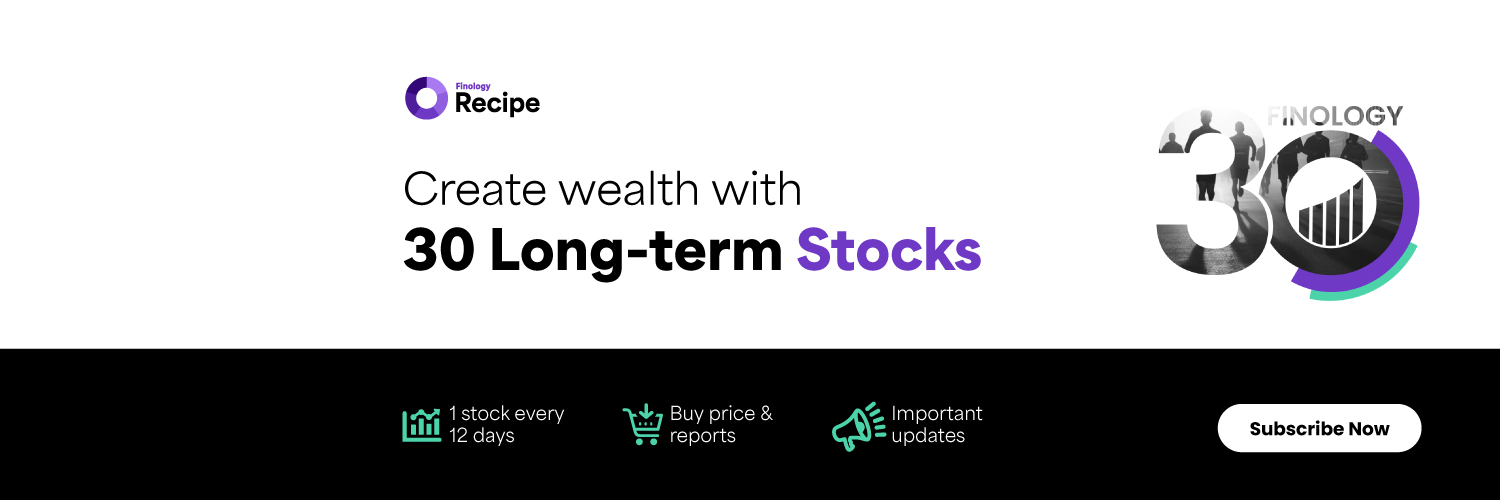 Finology
Recipe

Create wealth with
30 Long-term Stocks

FINOLOGY
30

1 stock every 12 days

Buy price & reports

Important updates

Subscribe Now